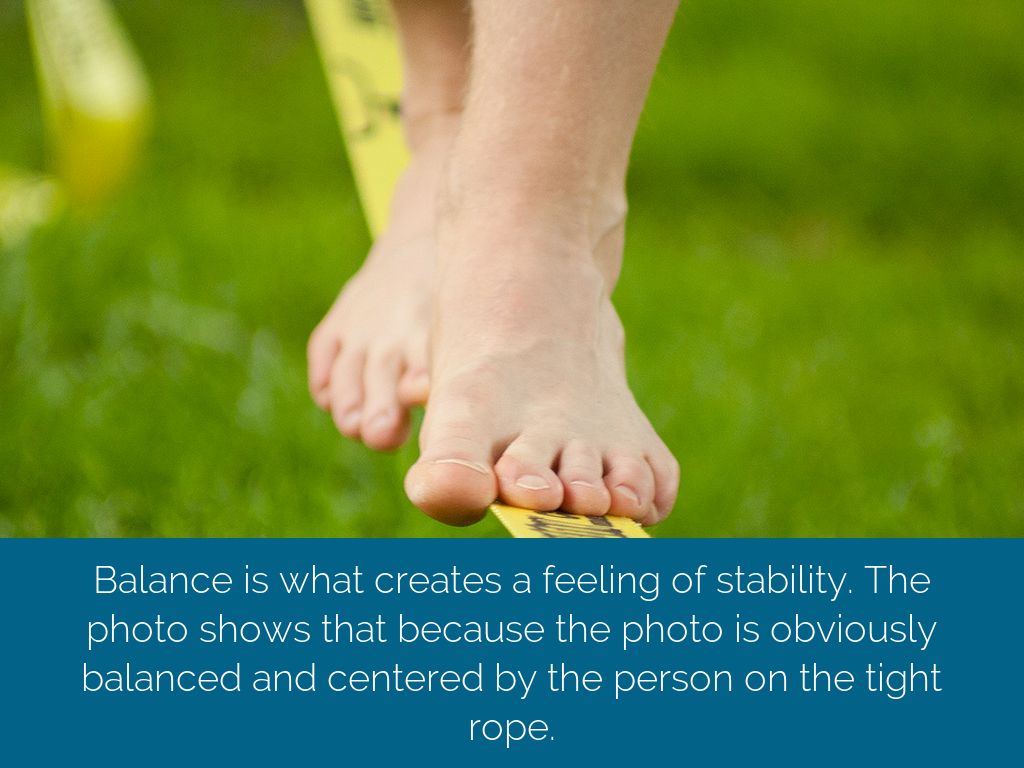 Balance is what creates a feeling of stability. The photo shows that because the photo is obviously balanced and centered by the person on the tight rope.